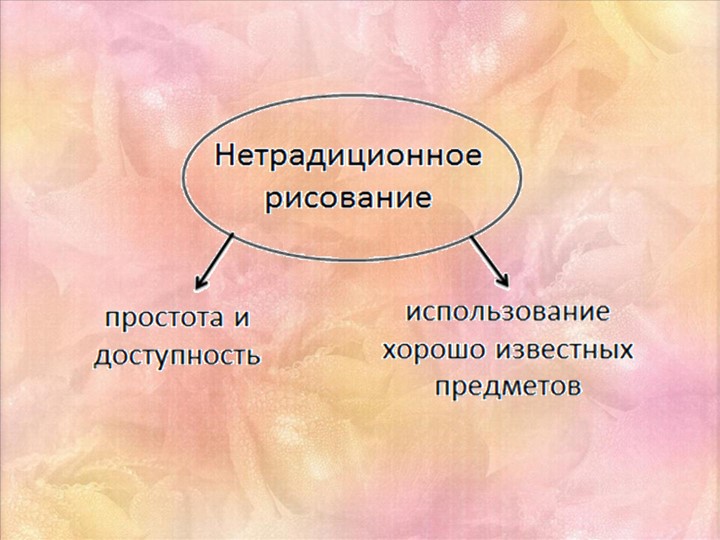 Нетрадиционное рисование

простота и доступность

использование хорошо известных предметов